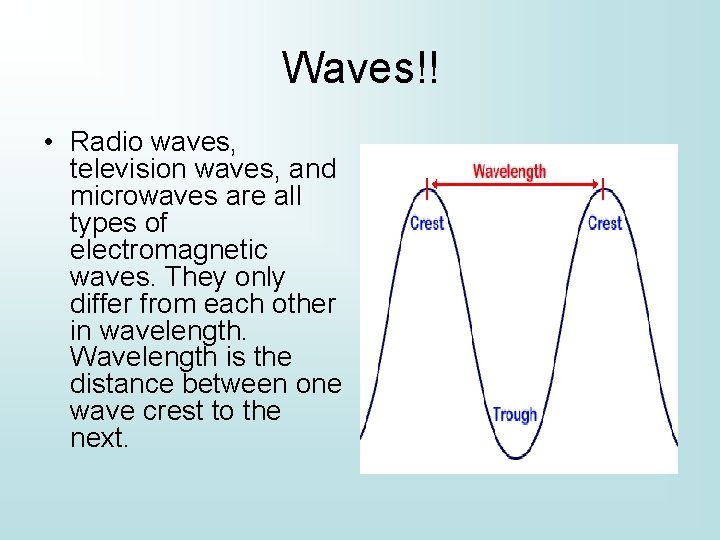 Waves!!

• Radio waves, television waves, and microwaves are all types of electromagnetic waves. They only differ from each other in wavelength. Wavelength is the distance between one wave crest to the next.

Wavelength

Crest

Crest

Trough